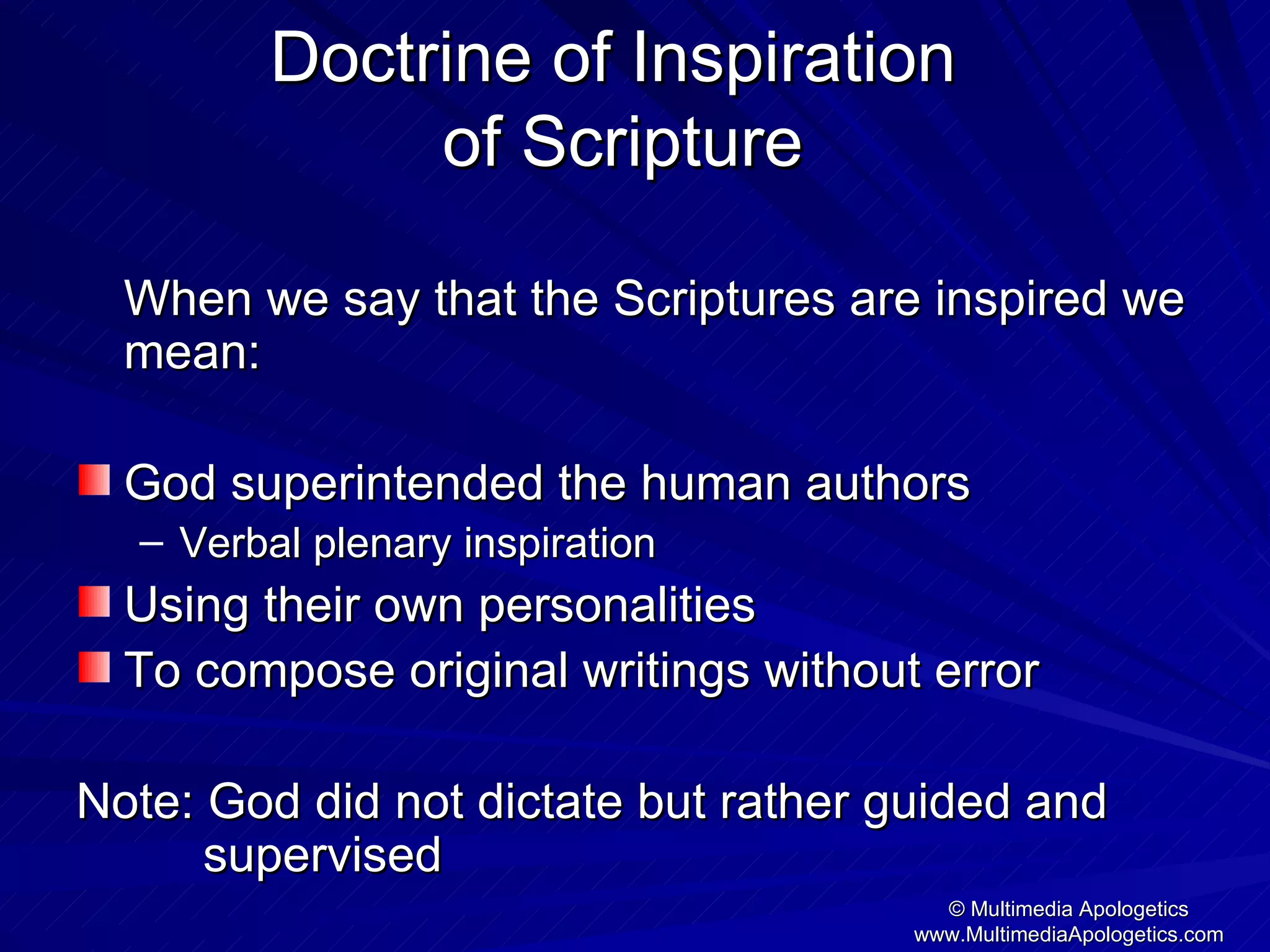 Doctrine of Inspiration of Scripture

When we say that the Scriptures are inspired we mean:

God superintended the human authors
– Verbal plenary inspiration
Using their own personalities
To compose original writings without error

Note: God did not dictate but rather guided and supervised

© Multimedia Apologetics
www.MultimediaApologetics.com